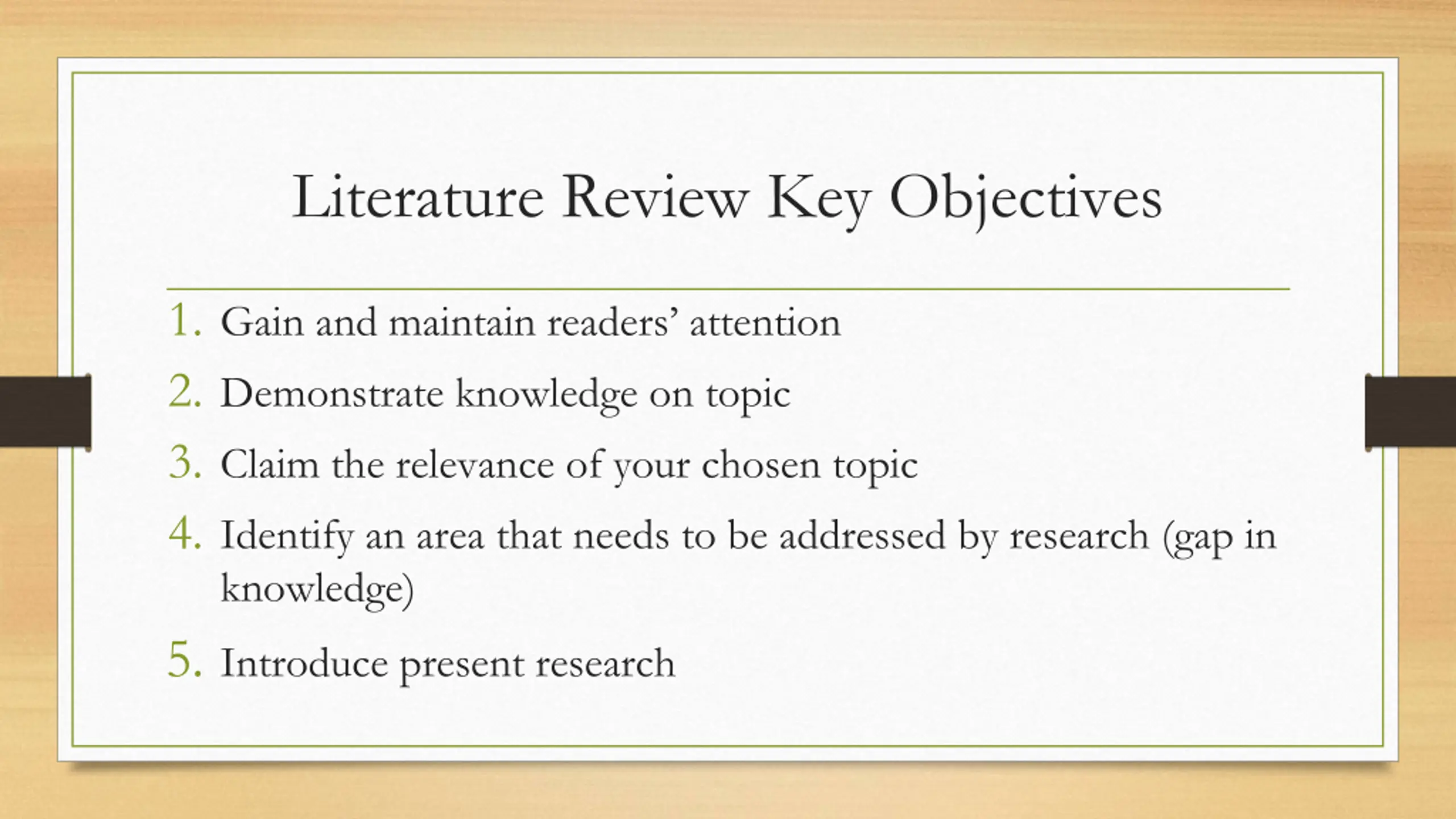 Literature Review Key Objectives

1. Gain and maintain readers’ attention
2. Demonstrate knowledge on topic
3. Claim the relevance of your chosen topic
4. Identify an area that needs to be addressed by research (gap in knowledge)
5. Introduce present research